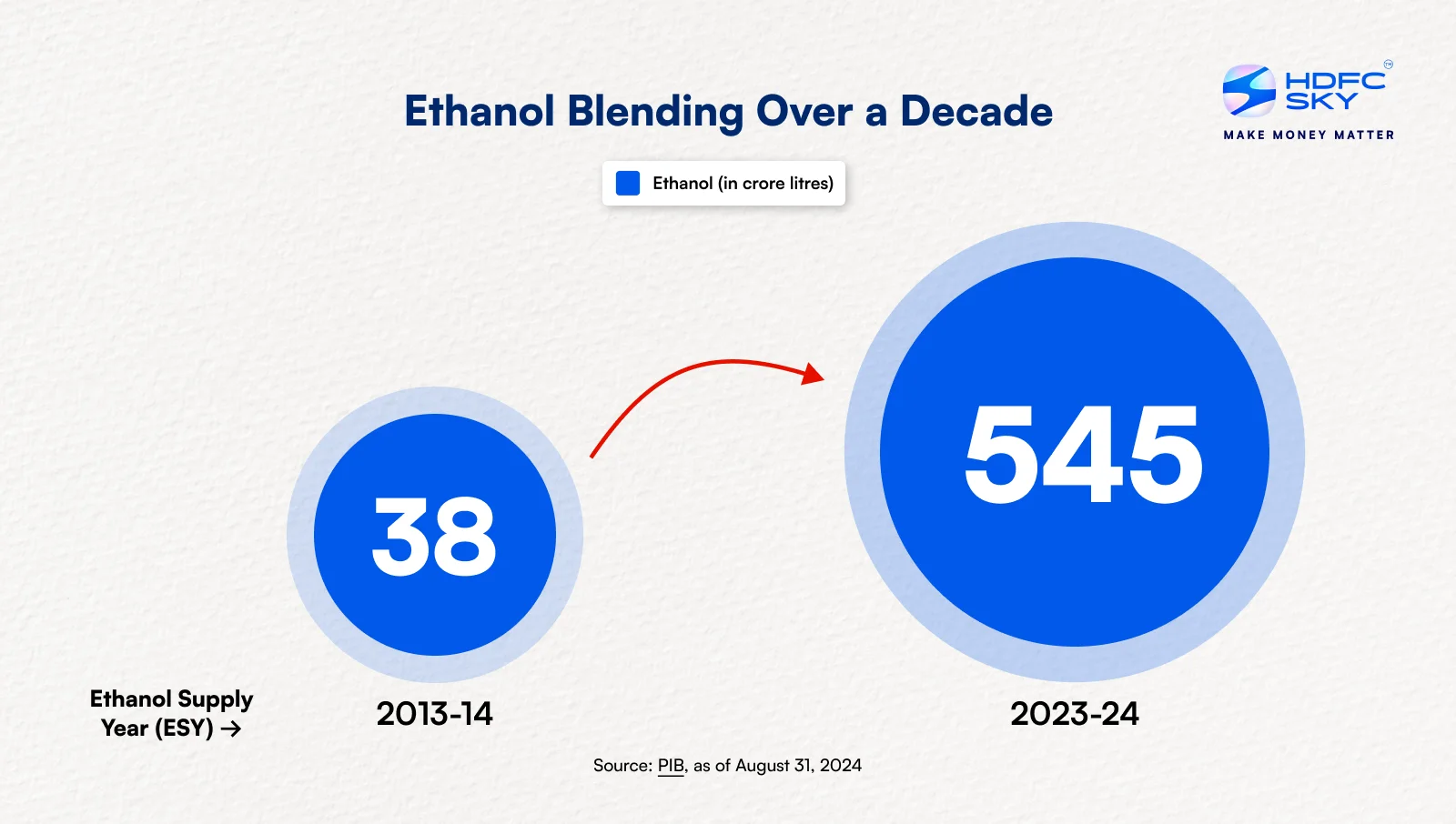 Ethanol Blending Over a Decade

HDFC SKY
MAKE MONEY MATTER

Ethanol (in crore litres)

38

545

Ethanol Supply Year (ESY) →

2013-14

2023-24

Source: PIB, as of August 31, 2024